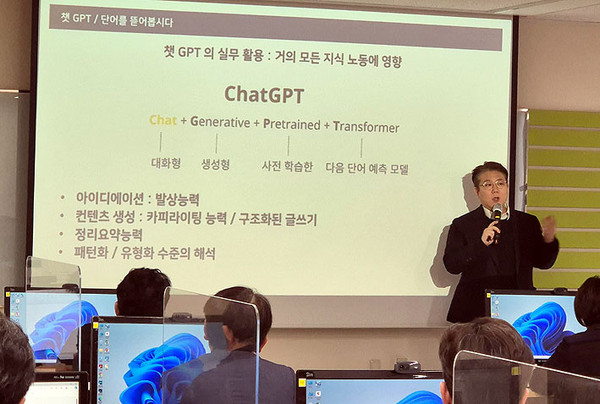 챗 GPT / 단어를 뜯어봅시다

챗 GPT 의 실무 활용 : 거의 모든 지식 노동에 영향

ChatGPT

Chat + Generative + Pretrained + Transformer

대화형 생성형 사전 학습한 다음 단어 예측 모델

• 아이디에이션 : 발상능력
• 컨텐츠 생성 : 카피라이팅 능력 / 구조화된 글쓰기
• 정리요약능력
• 패턴화 / 유형화 수준의 해석